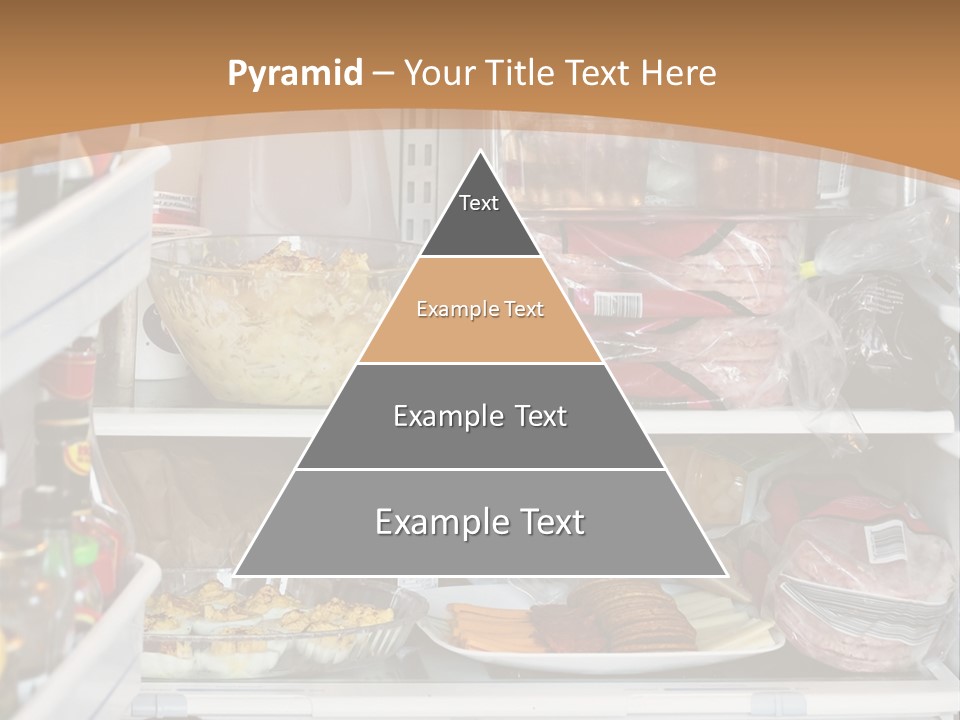 Pyramid – Your Title Text Here

Text

Example Text

Example Text

Example Text